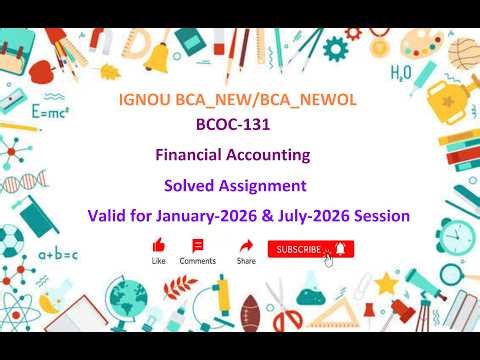 $H_2O$

$E=mc^2$

IGNOU BCA_NEW/BCA_NEWOL

BCOC-131

Financial Accounting

Solved Assignment

Valid for January-2026 & July-2026 Session

$a+b=c$

Like Comments Share SUBSCRIBE